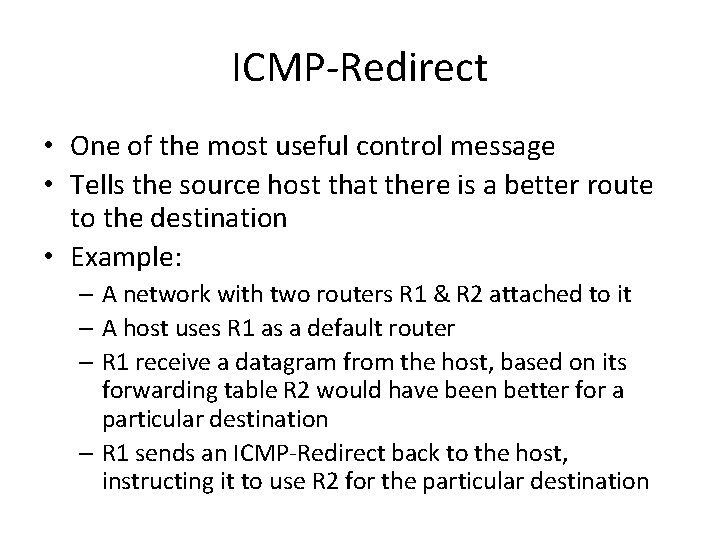 ICMP-Redirect

• One of the most useful control message
• Tells the source host that there is a better route to the destination
• Example:
– A network with two routers R1 & R2 attached to it
– A host uses R1 as a default router
– R1 receive a datagram from the host, based on its forwarding table R2 would have been better for a particular destination
– R1 sends an ICMP-Redirect back to the host, instructing it to use R2 for the particular destination